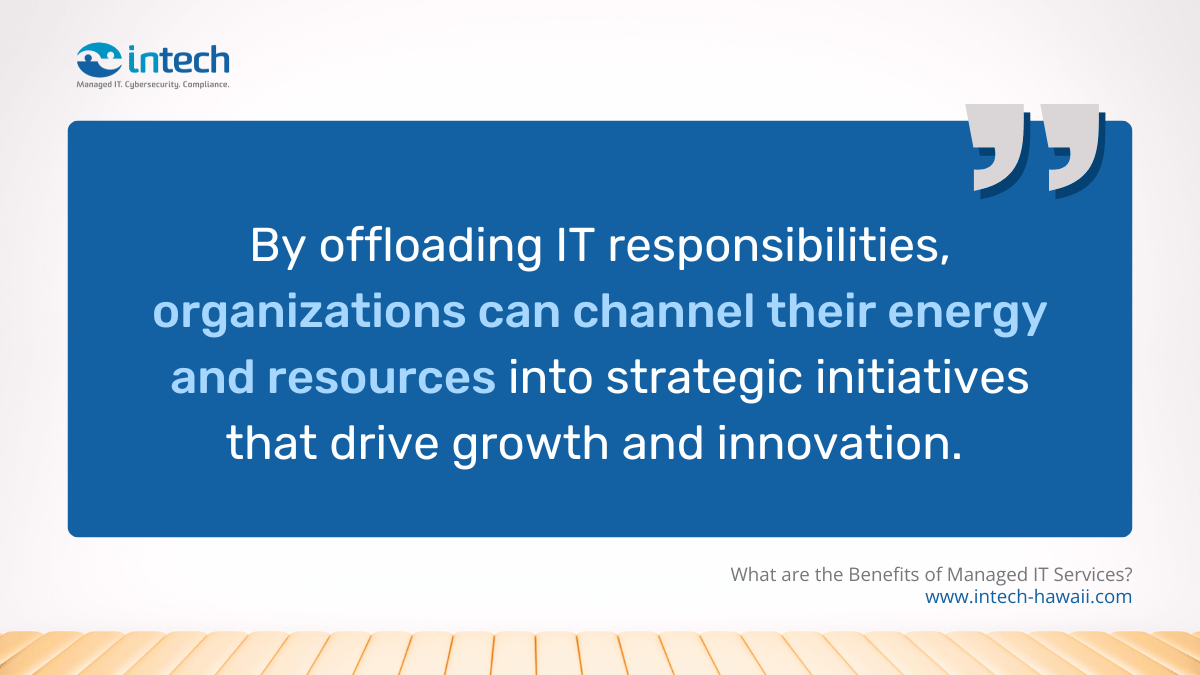 intech
Managed IT. Cybersecurity. Compliance.

By offloading IT responsibilities, organizations can channel their energy and resources into strategic initiatives that drive growth and innovation.

What are the Benefits of Managed IT Services?
www.intech-hawaii.com